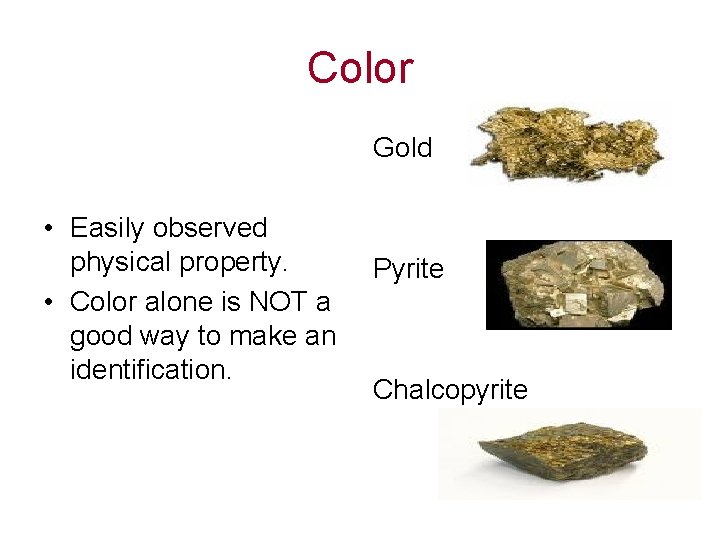 Color

• Easily observed physical property.
• Color alone is NOT a good way to make an identification.

Gold

Pyrite

Chalcopyrite